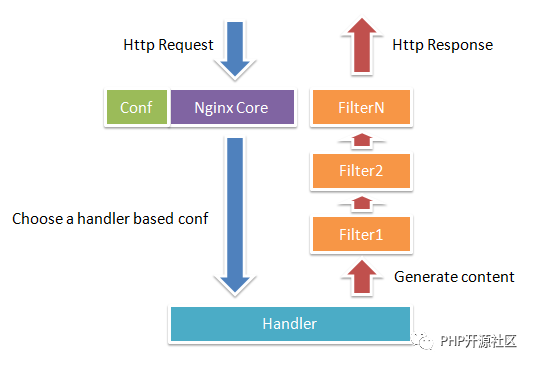 Http Request

Http Response

Conf

Nginx Core

FilterN

Filter2

Choose a handler based conf

Filter1

Generate content

Handler

PHP开源社区